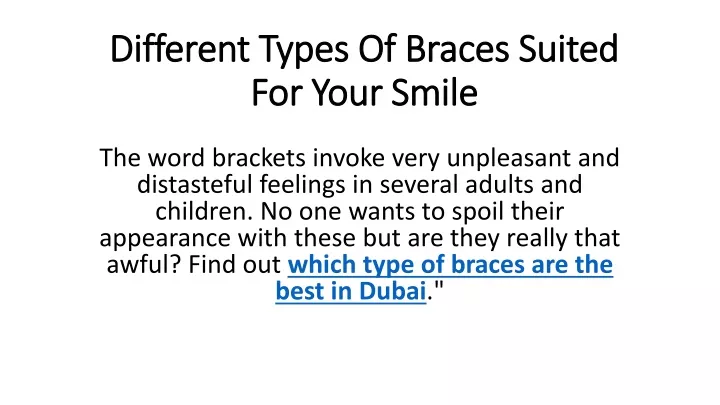 Different Types Of Braces Suited For Your Smile

The word brackets invoke very unpleasant and distasteful feelings in several adults and children. No one wants to spoil their appearance with these but are they really that awful? Find out which type of braces are the best in Dubai."